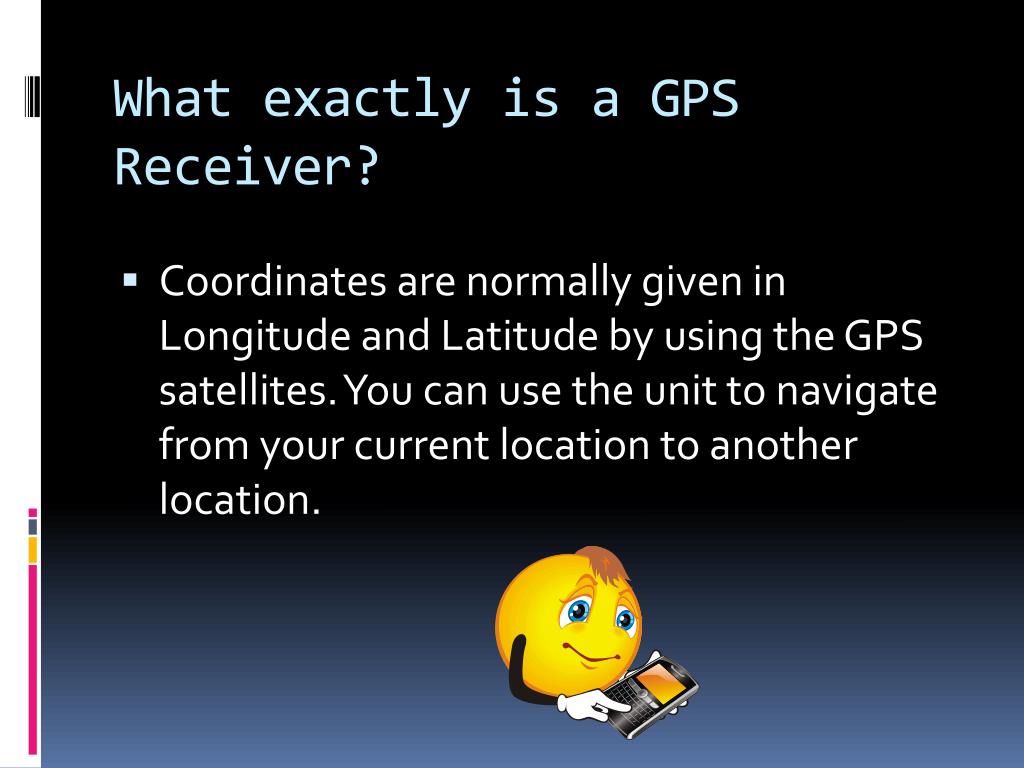 What exactly is a GPS Receiver?

▪ Coordinates are normally given in Longitude and Latitude by using the GPS satellites. You can use the unit to navigate from your current location to another location.